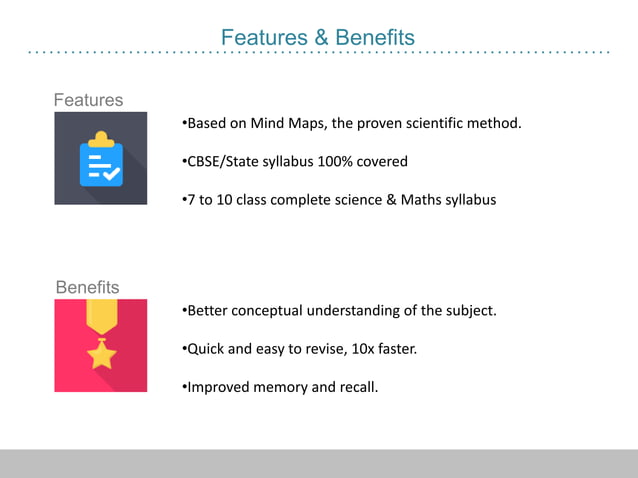 Features & Benefits

Features

•Based on Mind Maps, the proven scientific method.

•CBSE/State syllabus 100% covered

•7 to 10 class complete science & Maths syllabus

Benefits

•Better conceptual understanding of the subject.

•Quick and easy to revise, 10x faster.

•Improved memory and recall.